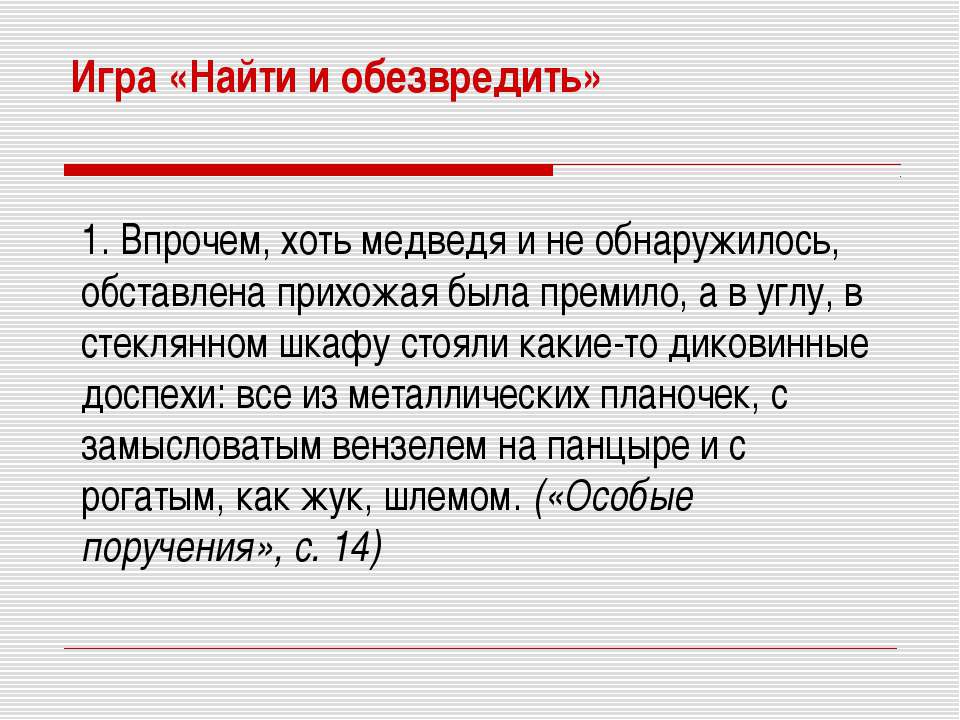 Игра «Найти и обезвредить»

1. Впрочем, хоть медведя и не обнаружилось, обставлена прихожая была премило, а в углу, в стеклянном шкафу стояли какие-то диковинные доспехи: все из металлических планочек, с замысловатым вензелем на панцыре и с рогатым, как жук, шлемом. («Особые поручения», с. 14)